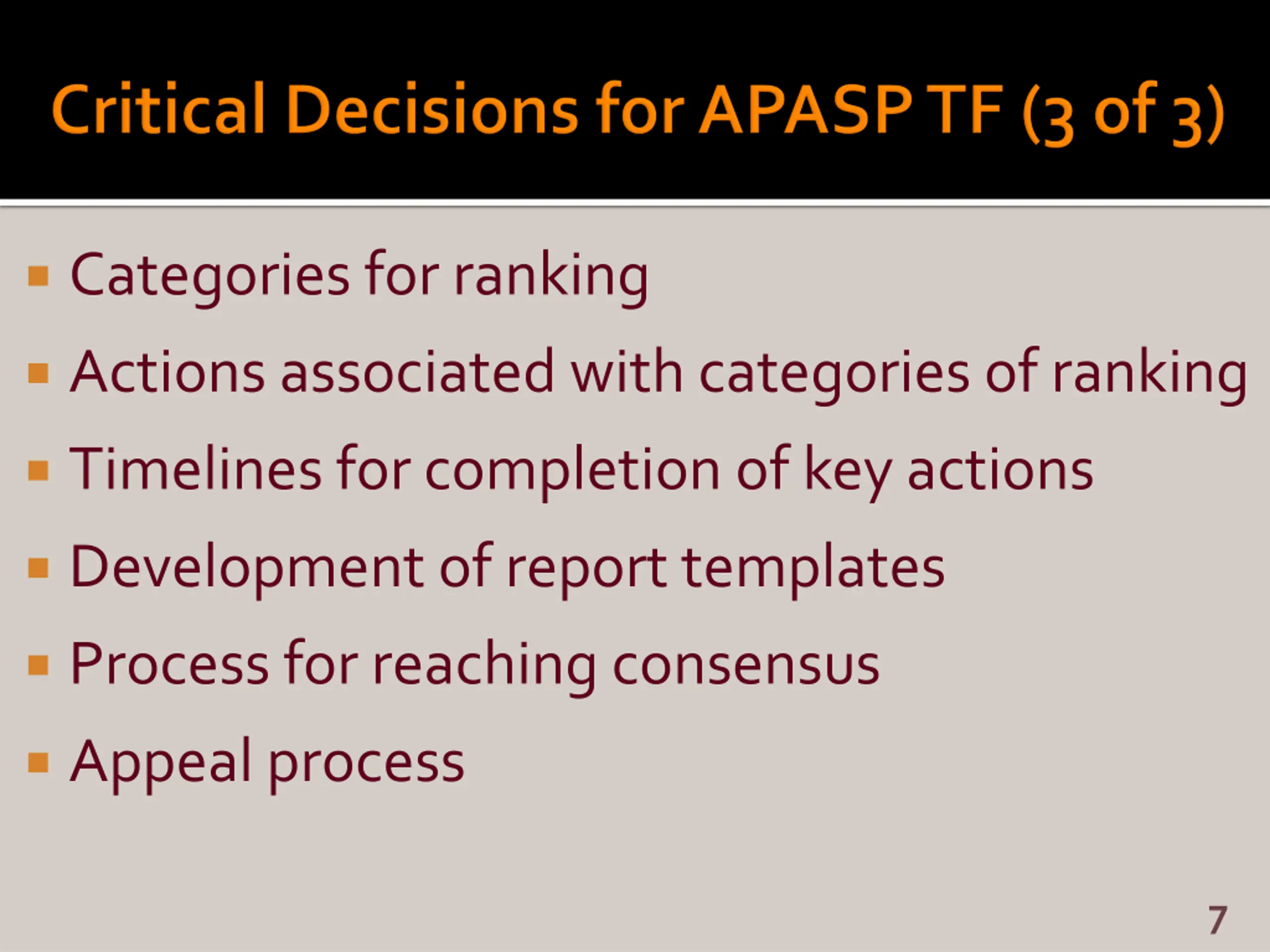 Critical Decisions for APASP TF (3 of 3)

- Categories for ranking
- Actions associated with categories of ranking
- Timelines for completion of key actions
- Development of report templates
- Process for reaching consensus
- Appeal process

7